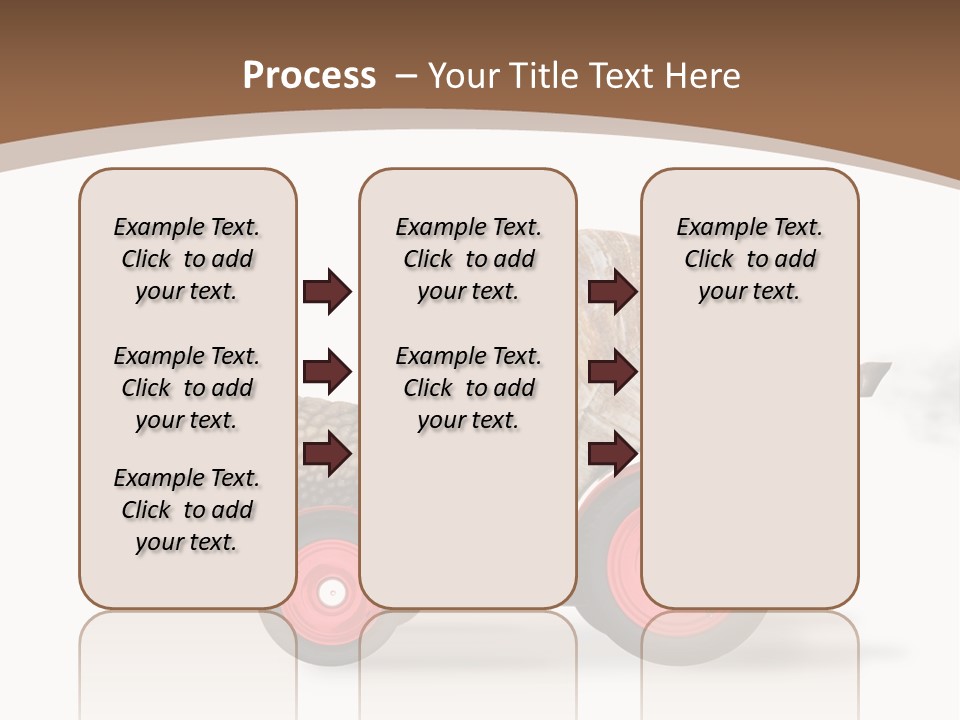 Process – Your Title Text Here

Example Text. Click to add your text.

Example Text. Click to add your text.

Example Text. Click to add your text.

Example Text. Click to add your text.

Example Text. Click to add your text.

Example Text. Click to add your text.